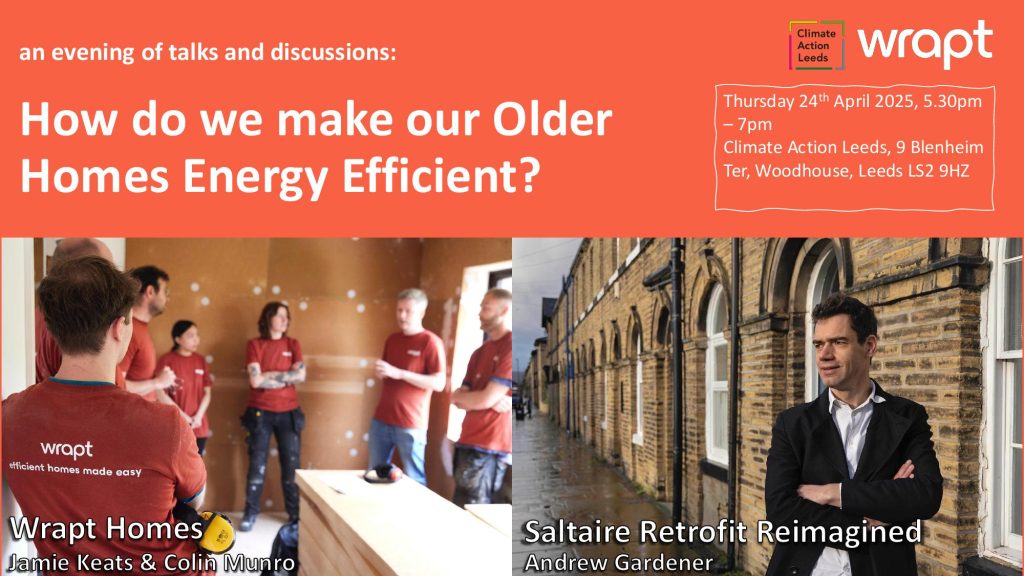 an evening of talks and discussions:

How do we make our Older Homes Energy Efficient?

Climate Action Leeds

wrapt

Thursday 24th April 2025, 5.30pm – 7pm
Climate Action Leeds, 9 Blenheim Ter, Woodhouse, Leeds LS2 9HZ

wrapt
efficient homes made easy

Wrapt Homes
Jamie Keats & Colin Munro

Saltaire Retrofit Reimagined
Andrew Gardener